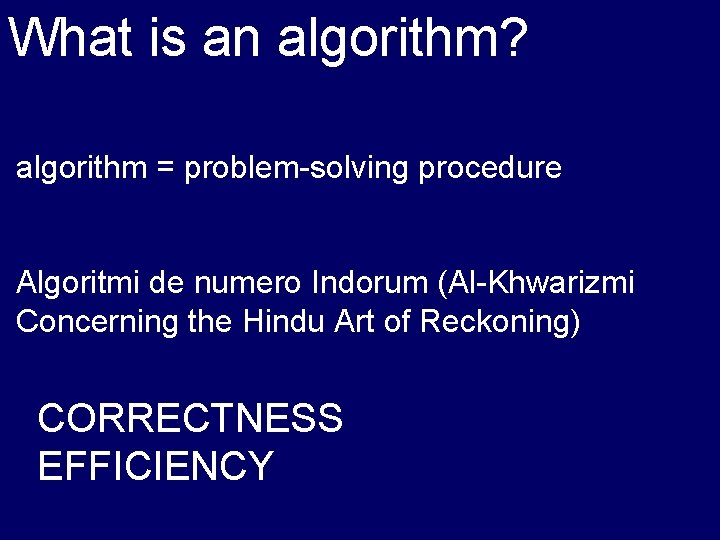 What is an algorithm?

algorithm = problem-solving procedure

Algoritmi de numero Indorum (Al-Khwarizmi Concerning the Hindu Art of Reckoning)

CORRECTNESS
EFFICIENCY